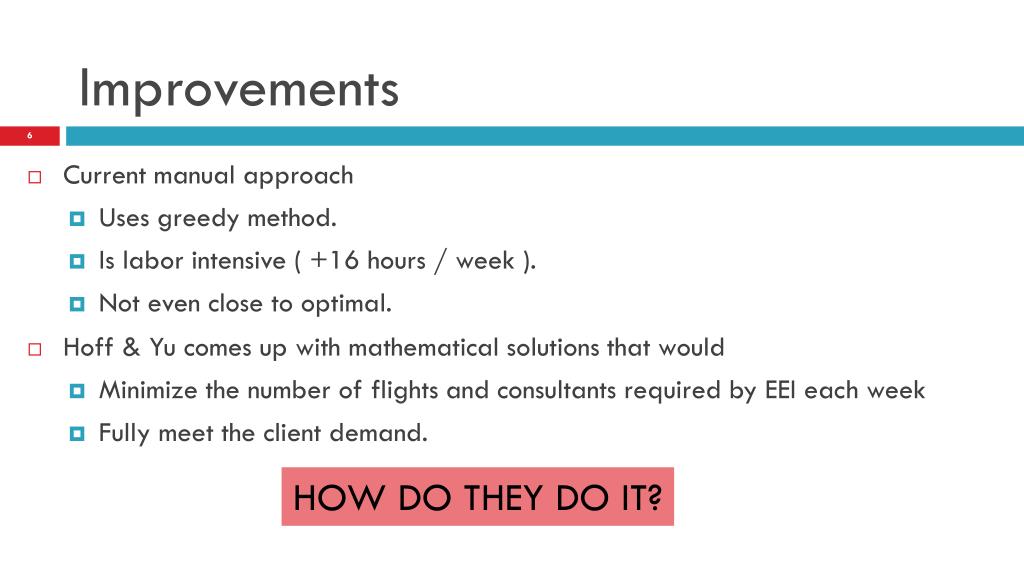 Improvements

6

Current manual approach

Uses greedy method.

Is labor intensive ( +16 hours / week ).

Not even close to optimal.

Hoff & Yu comes up with mathematical solutions that would

Minimize the number of flights and consultants required by EEI each week

Fully meet the client demand.

HOW DO THEY DO IT?